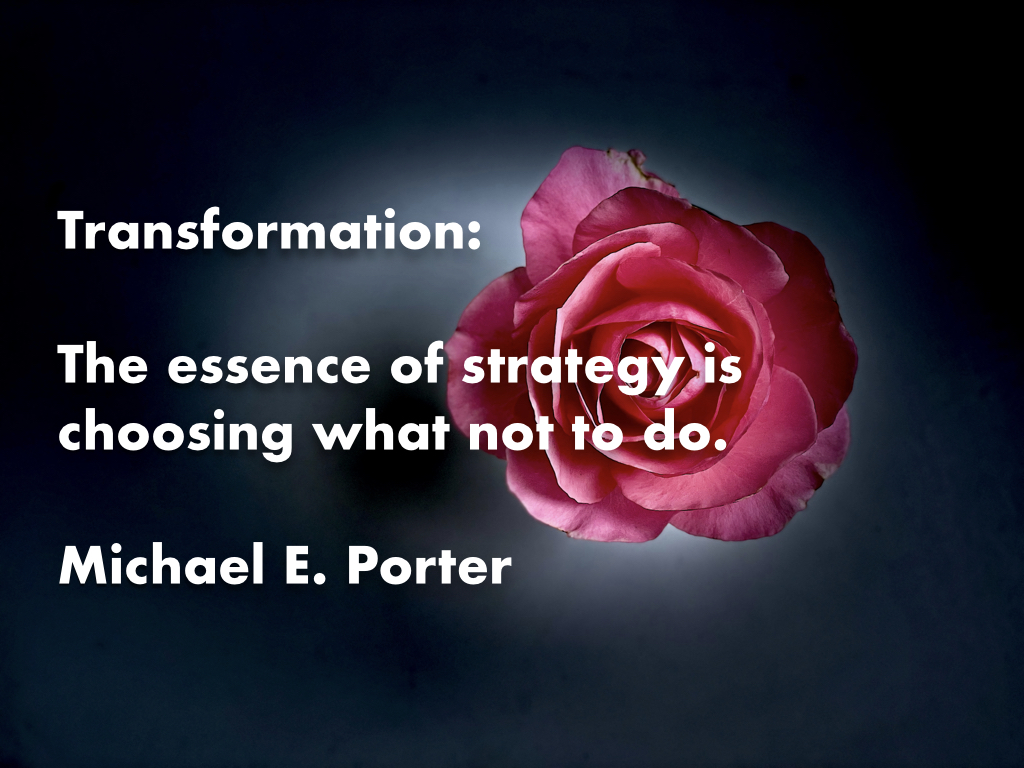 Transformation:

The essence of strategy is choosing what not to do.

Michael E. Porter